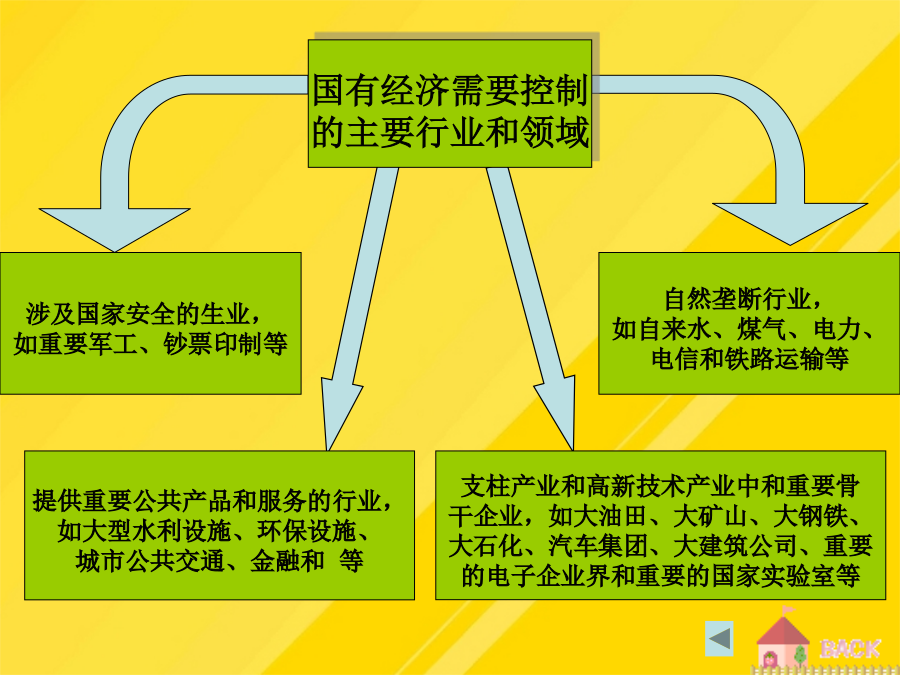 国有经济需要控制的主要行业和领域

涉及国家安全的生业，如重要军工、钞票印制等

自然垄断行业，如自来水、煤气、电力、电信和铁路运输等

提供重要公共产品和服务的行业，如大型水利设施、环保设施、城市公共交通、金融和 等

支柱产业和高新技术产业中和重要骨干企业，如大油田、大矿山、大钢铁、大石化、汽车集团、大建筑公司、重要的电子企业界和重要的国家实验室等

BACK